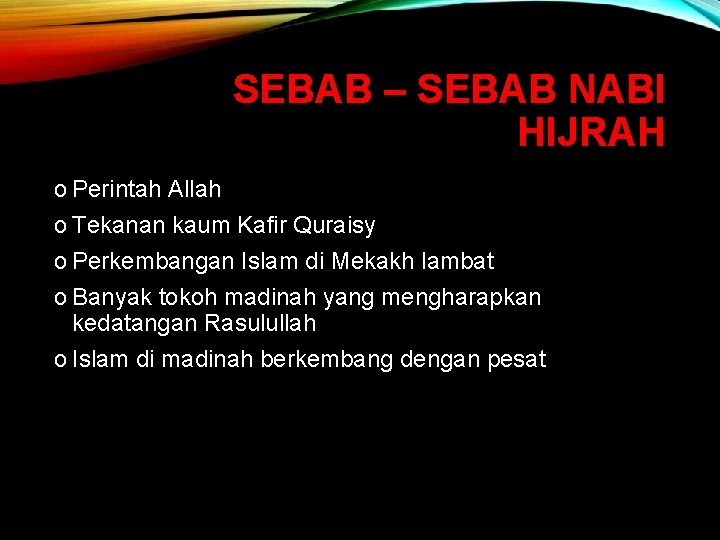 SEBAB – SEBAB NABI HIJRAH

o Perintah Allah
o Tekanan kaum Kafir Quraisy
o Perkembangan Islam di Mekakh lambat
o Banyak tokoh madinah yang mengharapkan kedatangan Rasulullah
o Islam di madinah berkembang dengan pesat